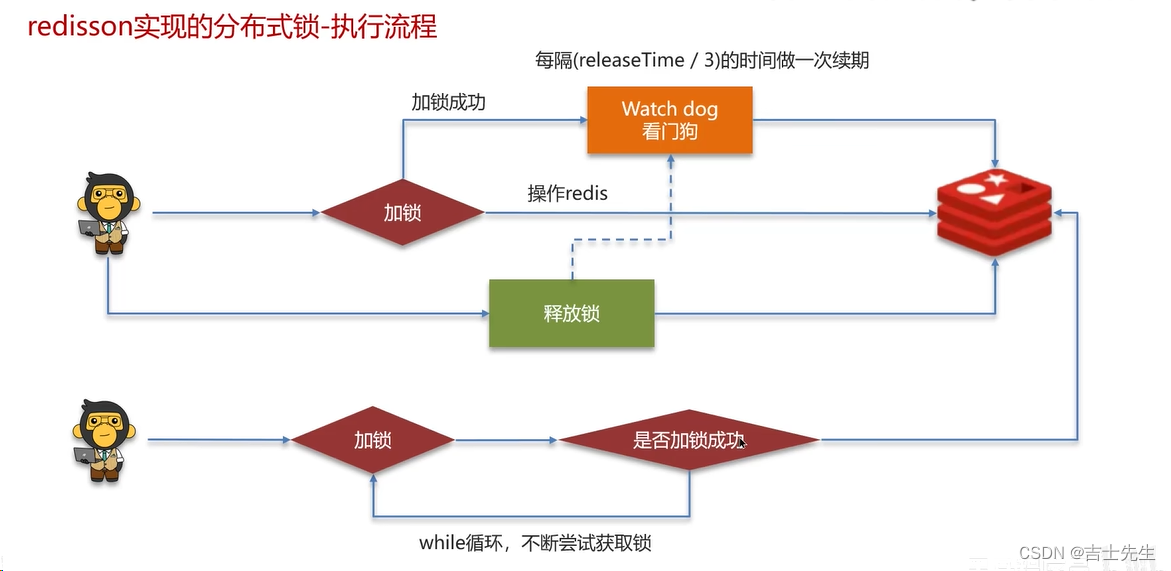 redisson实现的分布式锁-执行流程

每隔(releaseTime / 3)的时间做一次续期

加锁成功

Watch dog
看门狗

加锁

操作redis

释放锁

加锁

是否加锁成功

while循环，不断尝试获取锁

CSDN @吉士先生